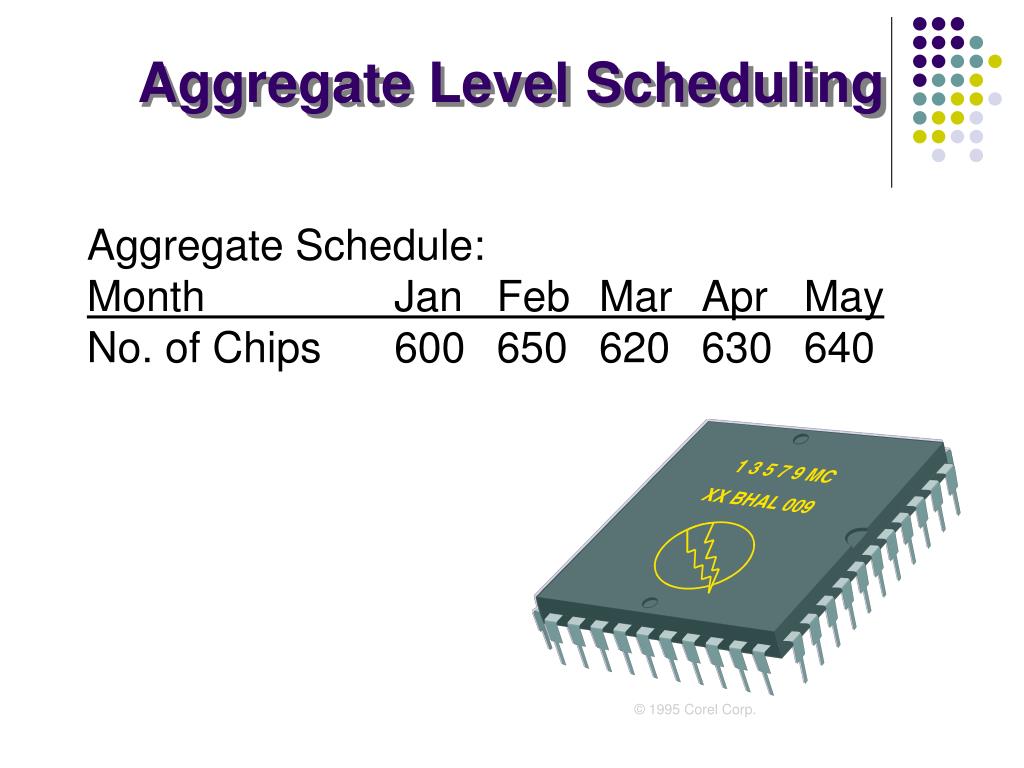 Aggregate Level Scheduling

Aggregate Schedule:

| Month | Jan | Feb | Mar | Apr | May |
|---|---|---|---|---|---|
| No. of Chips | 600 | 650 | 620 | 630 | 640 |

1 3 5 7 9 MC
XX BHAL 009

© 1995 Corel Corp.